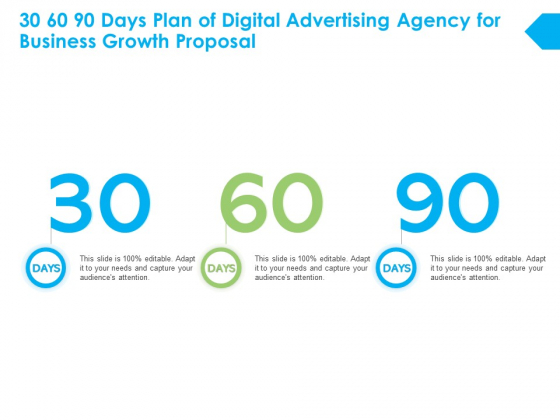 30 60 90 Days Plan of Digital Advertising Agency for Business Growth Proposal

30

DAYS

This slide is 100% editable. Adapt it to your needs and capture your audience's attention.

60

DAYS

This slide is 100% editable. Adapt it to your needs and capture your audience's attention.

90

DAYS

This slide is 100% editable. Adapt it to your needs and capture your audience's attention.